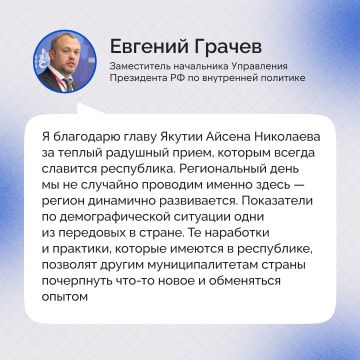 Евгений Грачев

Заместитель начальника Управления Президента РФ по внутренней политике

Я благодарю главу Якутии Айсена Николаева за теплый радушный прием, которым всегда славится республика. Региональный день мы не случайно проводим именно здесь — регион динамично развивается. Показатели по демографической ситуации одни из передовых в стране. Те наработки и практики, которые имеются в республике, позволят другим муниципалитетам страны почерпнуть что-то новое и обменяться опытом